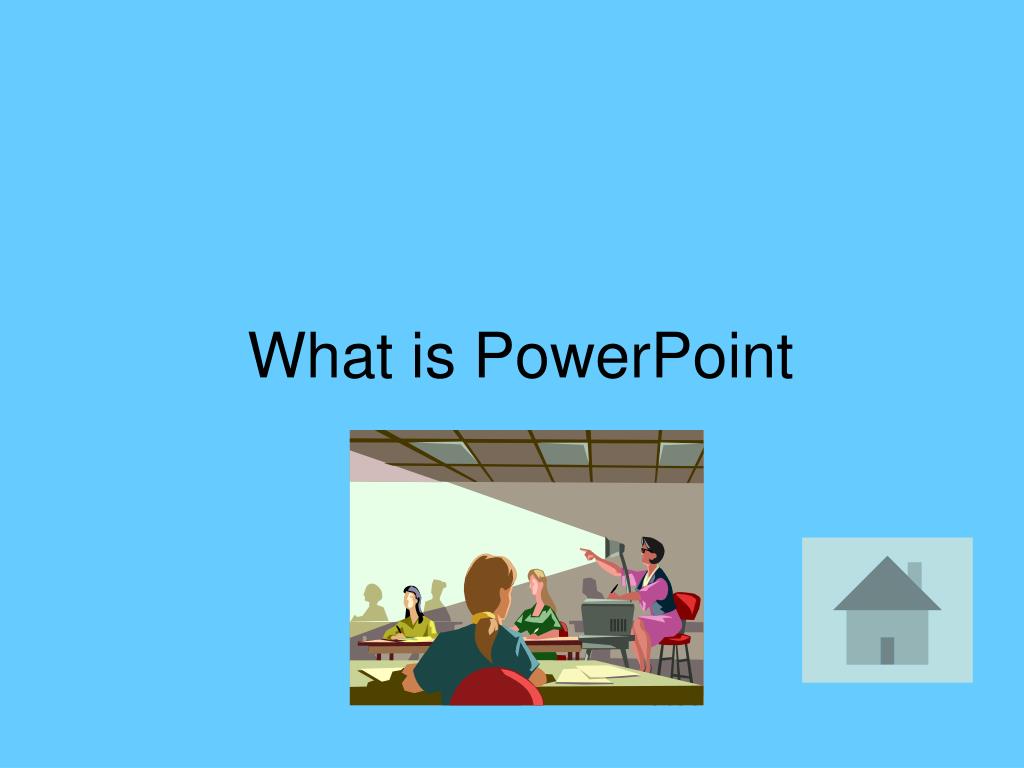 What is PowerPoint